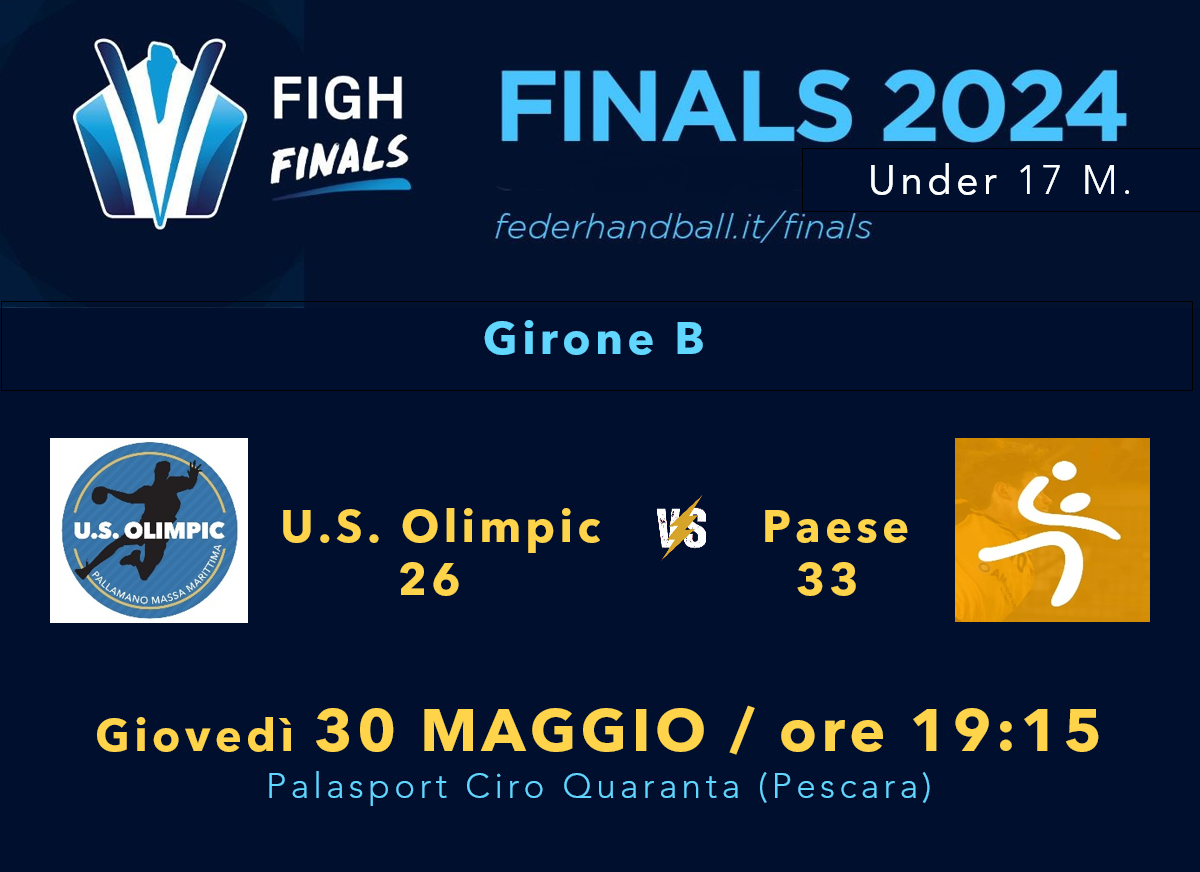 FIGH FINALS

FINALS 2024

Under 17 M.

federhandball.it/finals

Girone B

U.S. OLIMPIC
PALLAMANO MASSA MARITTIMA

U.S. Olimpic
26

VS

Paese
33

Giovedì 30 MAGGIO / ore 19:15
Palasport Ciro Quaranta (Pescara)